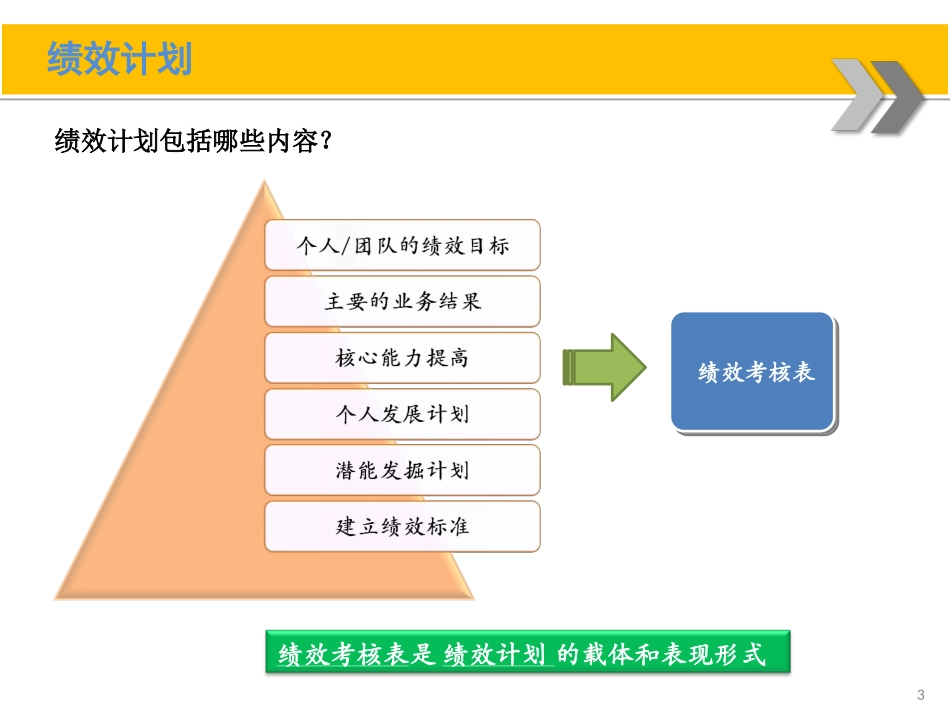 绩效计划

绩效计划包括哪些内容？

个人/团队的绩效目标

主要的业务结果

核心能力提高

个人发展计划

潜能发掘计划

建立绩效标准

绩效考核表

绩效考核表是 绩效计划 的载体和表现形式

3